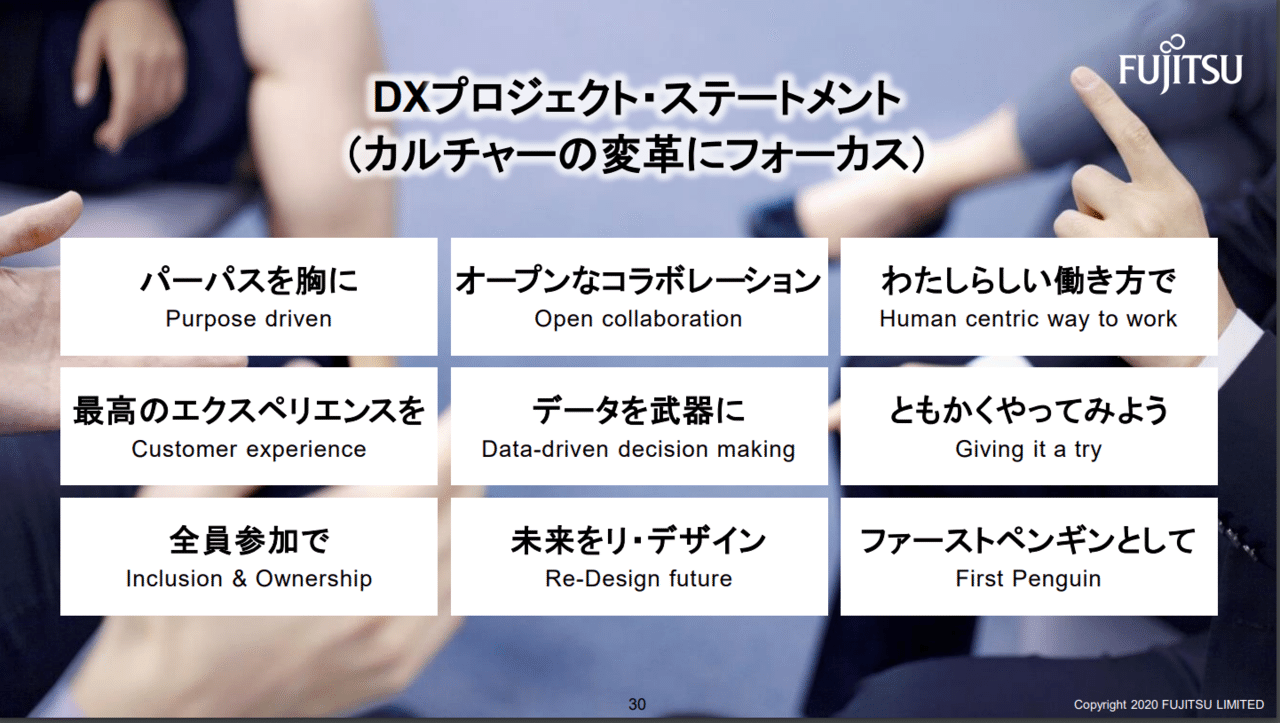 FUJITSU

DXプロジェクト・ステートメント
（カルチャーの変革にフォーカス）

パーパスを胸に
Purpose driven

オープンなコラボレーション
Open collaboration

わたしらしい働き方で
Human centric way to work

最高のエクスペリエンスを
Customer experience

データを武器に
Data-driven decision making

ともかくやってみよう
Giving it a try

全員参加で
Inclusion & Ownership

未来をリ・デザイン
Re-Design future

ファーストペンギンとして
First Penguin

30

Copyright 2020 FUJITSU LIMITED